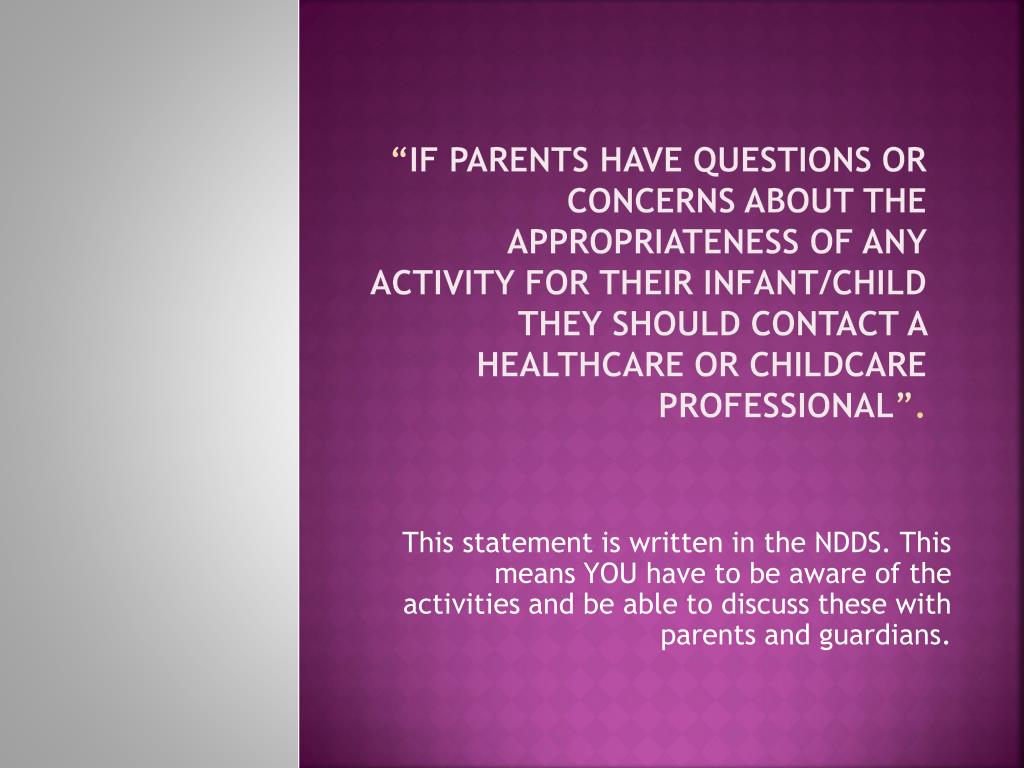 “IF PARENTS HAVE QUESTIONS OR CONCERNS ABOUT THE APPROPRIATENESS OF ANY ACTIVITY FOR THEIR INFANT/CHILD THEY SHOULD CONTACT A HEALTHCARE OR CHILDCARE PROFESSIONAL”.

This statement is written in the NDDS. This means YOU have to be aware of the activities and be able to discuss these with parents and guardians.